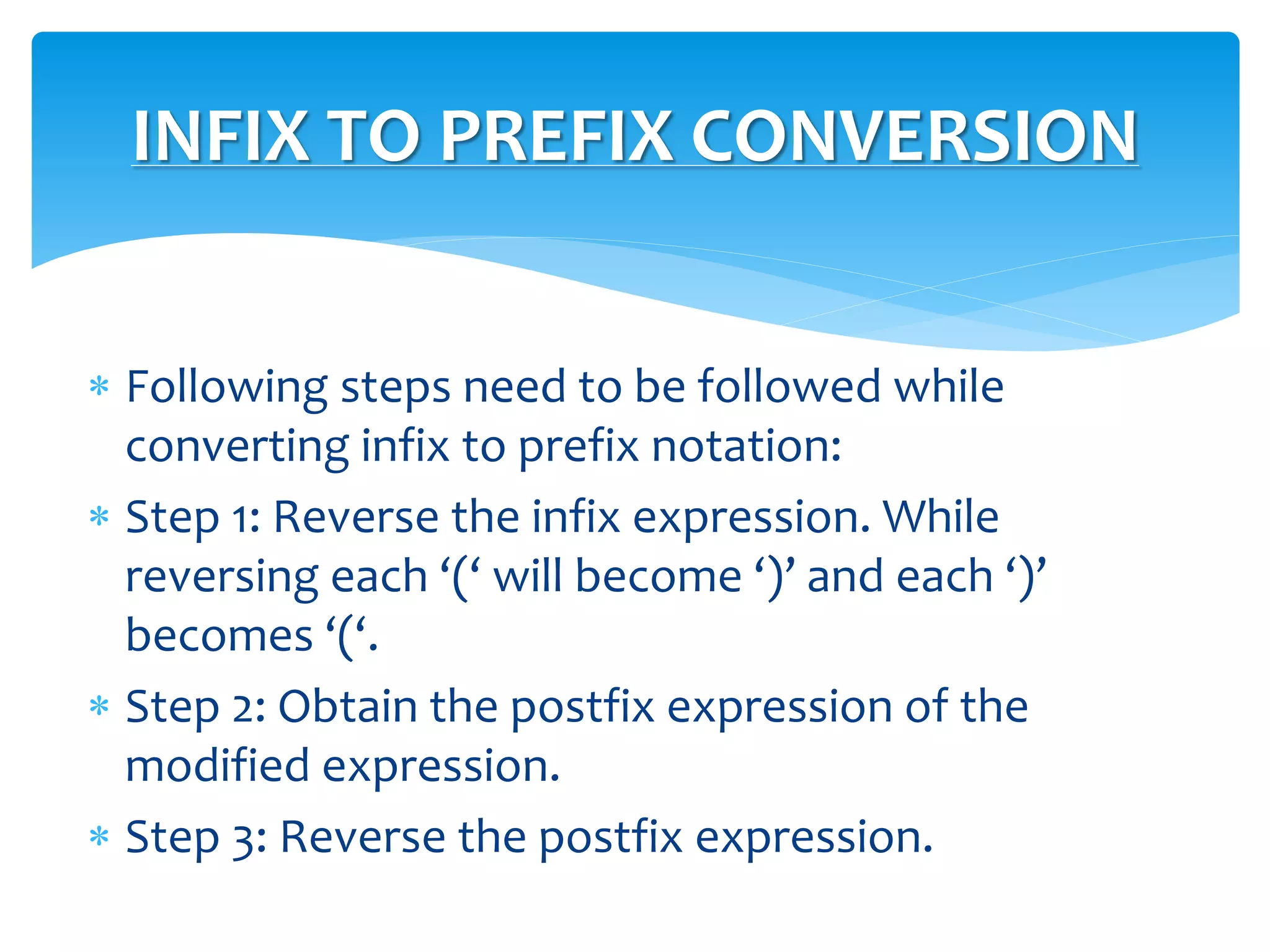 INFIX TO PREFIX CONVERSION

* Following steps need to be followed while converting infix to prefix notation:
* Step 1: Reverse the infix expression. While reversing each ‘(‘ will become ‘)’ and each ‘)’ becomes ‘(‘.
* Step 2: Obtain the postfix expression of the modified expression.
* Step 3: Reverse the postfix expression.